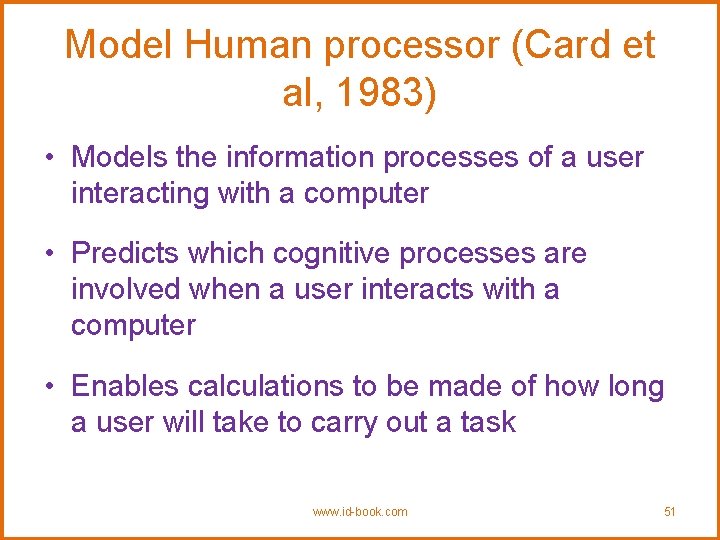 Model Human processor (Card et al, 1983)

• Models the information processes of a user interacting with a computer

• Predicts which cognitive processes are involved when a user interacts with a computer

• Enables calculations to be made of how long a user will take to carry out a task

www.id-book.com

51